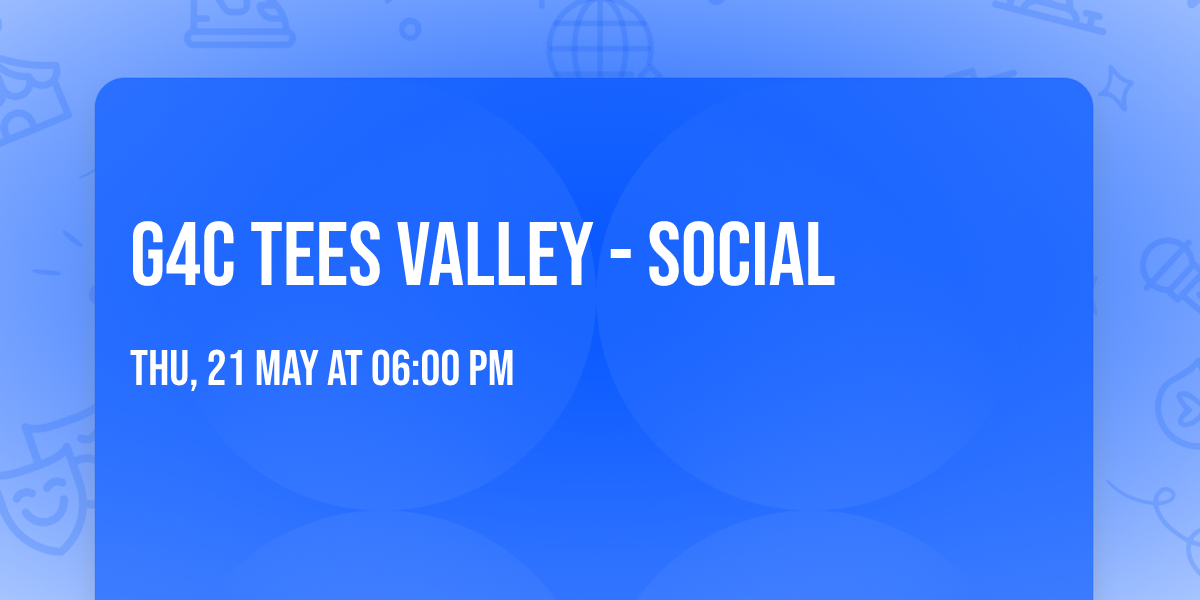 G4C TEES VALLEY - SOCIAL

THU, 21 MAY AT 06:00 PM